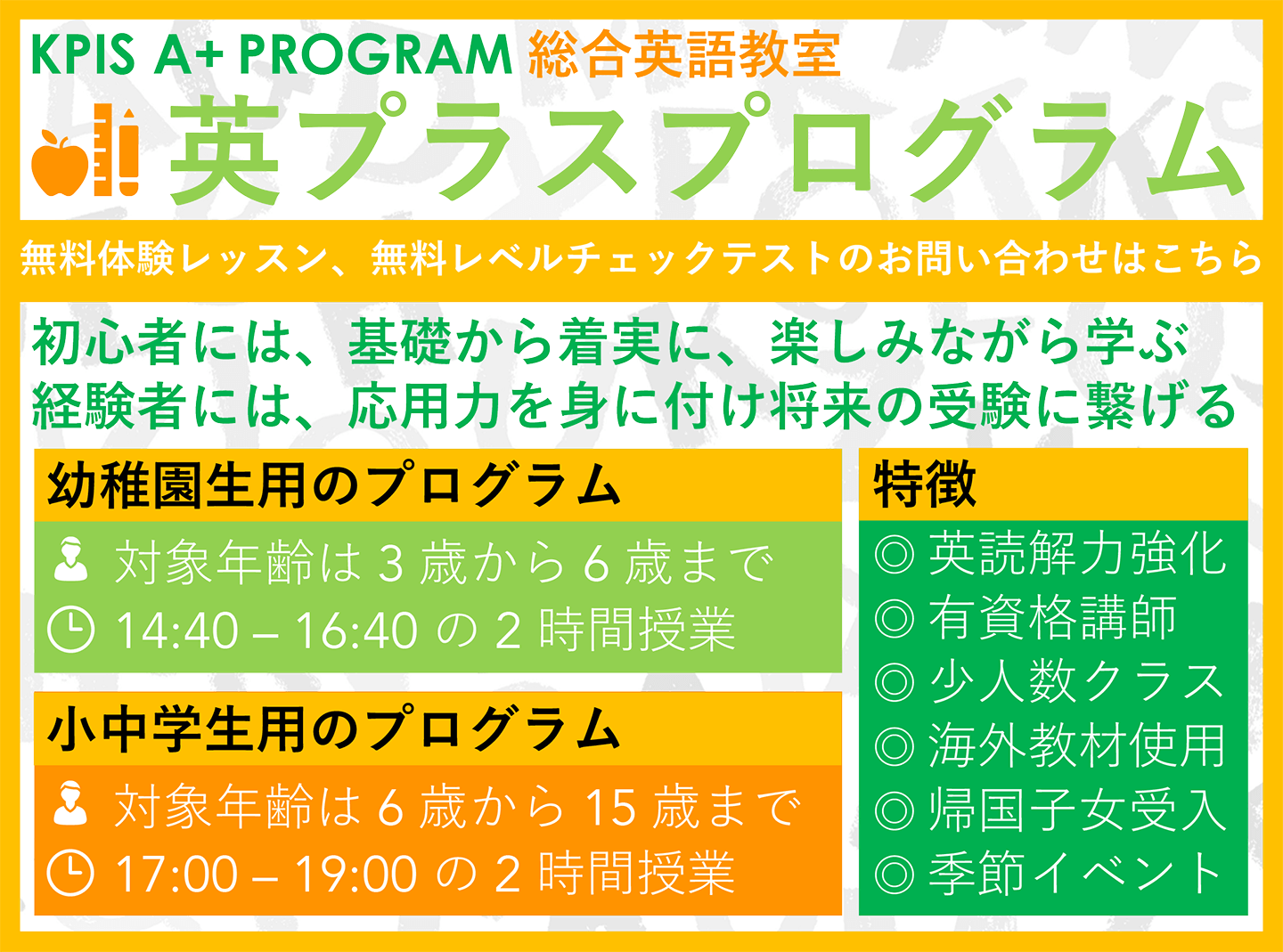 KPIS A+ PROGRAM 総合英語教室
英プラスプログラム

無料体験レッスン、無料レベルチェックテストのお問い合わせはこちら

初心者には、基礎から着実に、楽しみながら学ぶ
経験者には、応用力を身に付け将来の受験に繋げる

幼稚園生用のプログラム
対象年齢は 3 歳から 6 歳まで
14:40 – 16:40 の 2 時間授業

小中学生用のプログラム
対象年齢は 6 歳から 15 歳まで
17:00 – 19:00 の 2 時間授業

特徴
◎ 英読解力強化
◎ 有資格講師
◎ 少人数クラス
◎ 海外教材使用
◎ 帰国子女受入
◎ 季節イベント